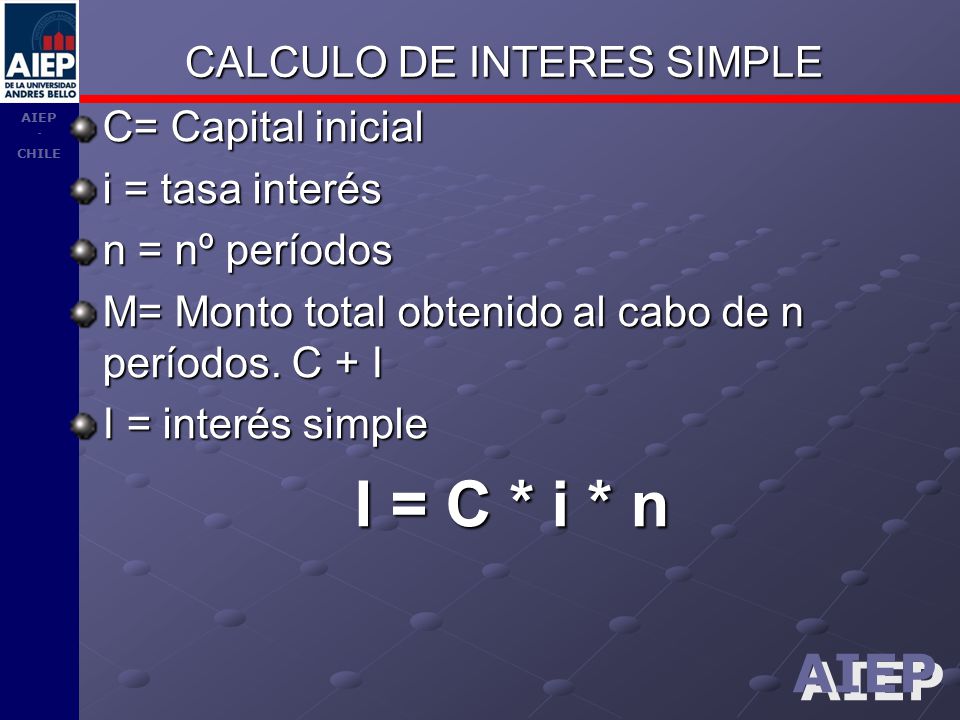 AIEP
DE LA UNIVERSIDAD ANDRES BELLO

AIEP
-
CHILE

CALCULO DE INTERES SIMPLE

C= Capital inicial

i = tasa interés

n = nº períodos

M= Monto total obtenido al cabo de n períodos. C + I

I = interés simple

I = C * i * n

AIEP